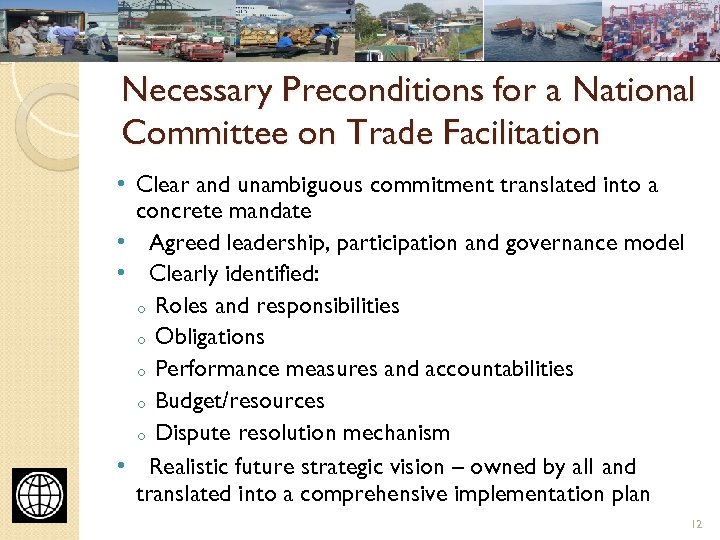 Necessary Preconditions for a National Committee on Trade Facilitation

• Clear and unambiguous commitment translated into a concrete mandate
• Agreed leadership, participation and governance model
• Clearly identified:
  o Roles and responsibilities
  o Obligations
  o Performance measures and accountabilities
  o Budget/resources
  o Dispute resolution mechanism
• Realistic future strategic vision – owned by all and translated into a comprehensive implementation plan

12